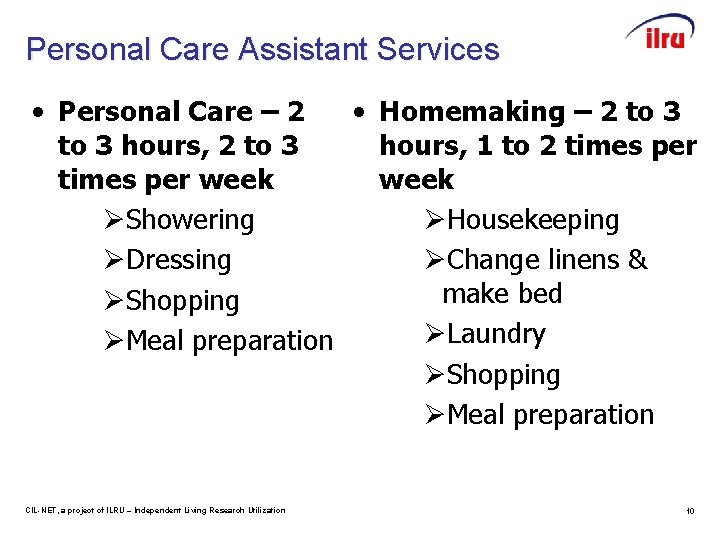 Personal Care Assistant Services

ilru

• Personal Care – 2 to 3 hours, 2 to 3 times per week
➢Showering
➢Dressing
➢Shopping
➢Meal preparation

• Homemaking – 2 to 3 hours, 1 to 2 times per week
➢Housekeeping
➢Change linens & make bed
➢Laundry
➢Shopping
➢Meal preparation

CIL-NET, a project of ILRU – Independent Living Research Utilization

10